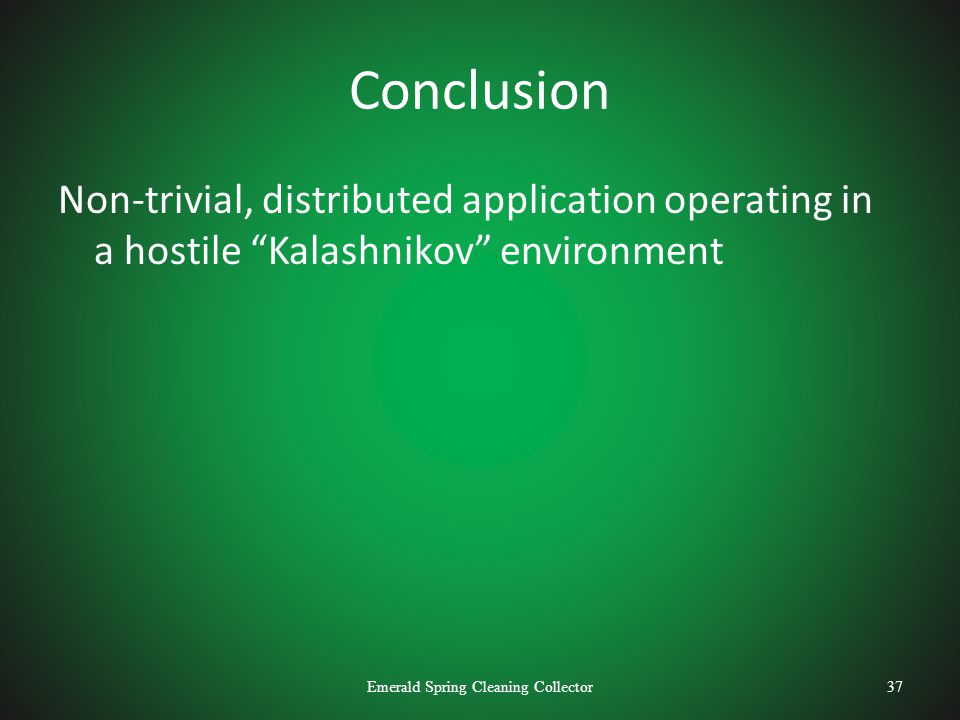 Conclusion

Non-trivial, distributed application operating in a hostile “Kalashnikov” environment

Emerald Spring Cleaning Collector

37